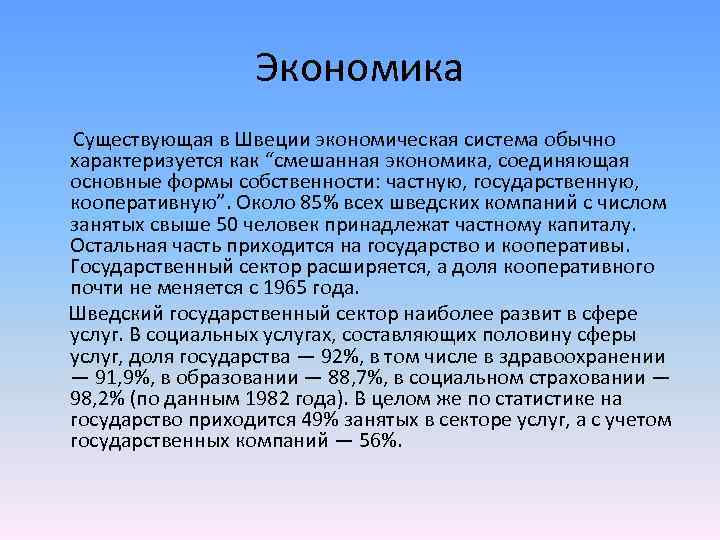 Экономика

Существующая в Швеции экономическая система обычно характеризуется как “смешанная экономика, соединяющая основные формы собственности: частную, государственную, кооперативную”. Около 85% всех шведских компаний с числом занятых свыше 50 человек принадлежат частному капиталу. Остальная часть приходится на государство и кооперативы. Государственный сектор расширяется, а доля кооперативного почти не меняется с 1965 года.

Шведский государственный сектор наиболее развит в сфере услуг. В социальных услугах, составляющих половину сферы услуг, доля государства — 92%, в том числе в здравоохранении — 91,9%, в образовании — 88,7%, в социальном страховании — 98,2% (по данным 1982 года). В целом же по статистике на государство приходится 49% занятых в секторе услуг, а с учетом государственных компаний — 56%.